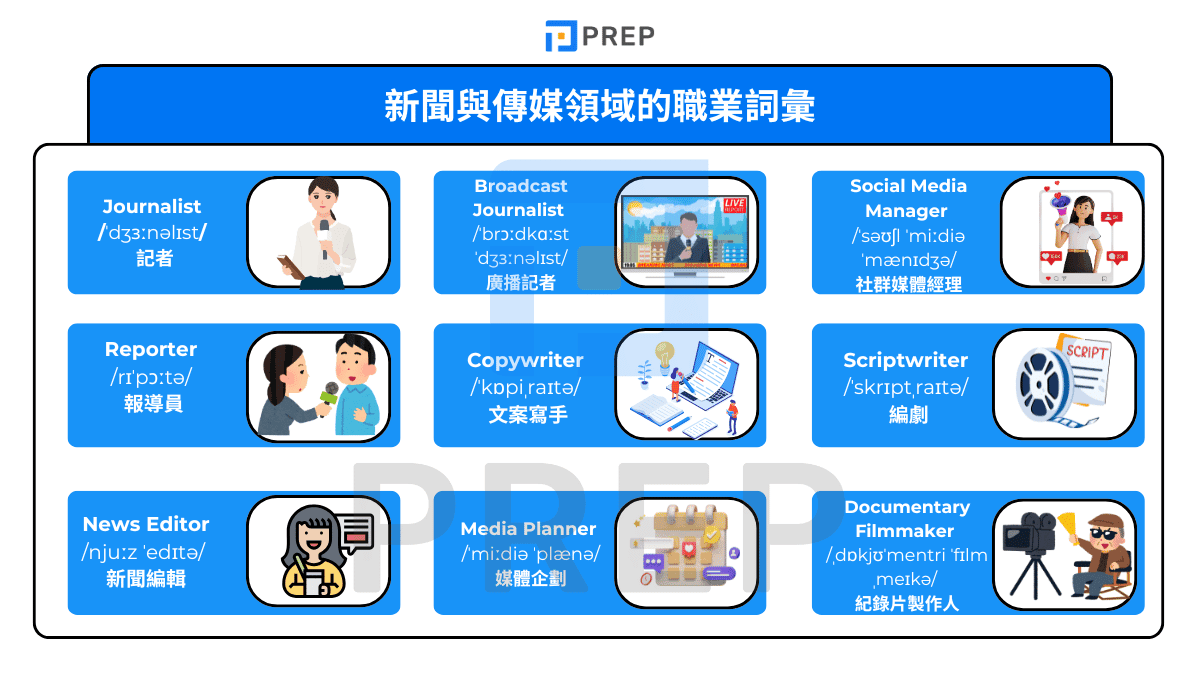 PREP

新聞與傳媒領域的職業詞彙

Journalist
/ˈdʒɜːnəlɪst/
記者

Broadcast Journalist
/ˈbrɔːdkɑːst ˈdʒɜːnəlɪst/
廣播記者

LIVE REPORT

Social Media Manager
/ˈsəʊʃl ˈmiːdiə ˈmænɪdʒə/
社群媒體經理

Reporter
/rɪˈpɔːtə/
報導員

Copywriter
/ˈkɒpiˌraɪtə/
文案寫手

Scriptwriter
/ˈskrɪptˌraɪtə/
編劇

SCRIPT

News Editor
/njuːz ˈedɪtə/
新聞編輯

Media Planner
/ˈmiːdiə ˈplænə/
媒體企劃

Documentary Filmmaker
/ˌdɒkjʊˈmentri ˈfɪlmˌmeɪkə/
紀錄片製作人

PREP